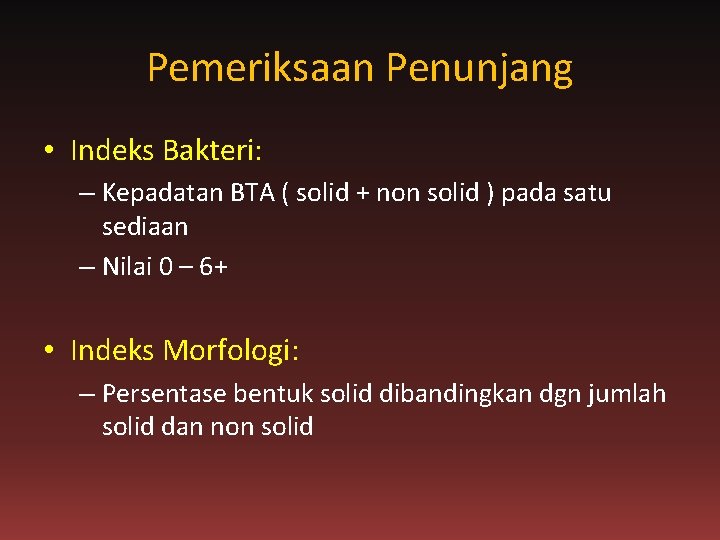 Pemeriksaan Penunjang

• Indeks Bakteri:
– Kepadatan BTA ( solid + non solid ) pada satu sediaan
– Nilai 0 – 6+

• Indeks Morfologi:
– Persentase bentuk solid dibandingkan dgn jumlah solid dan non solid